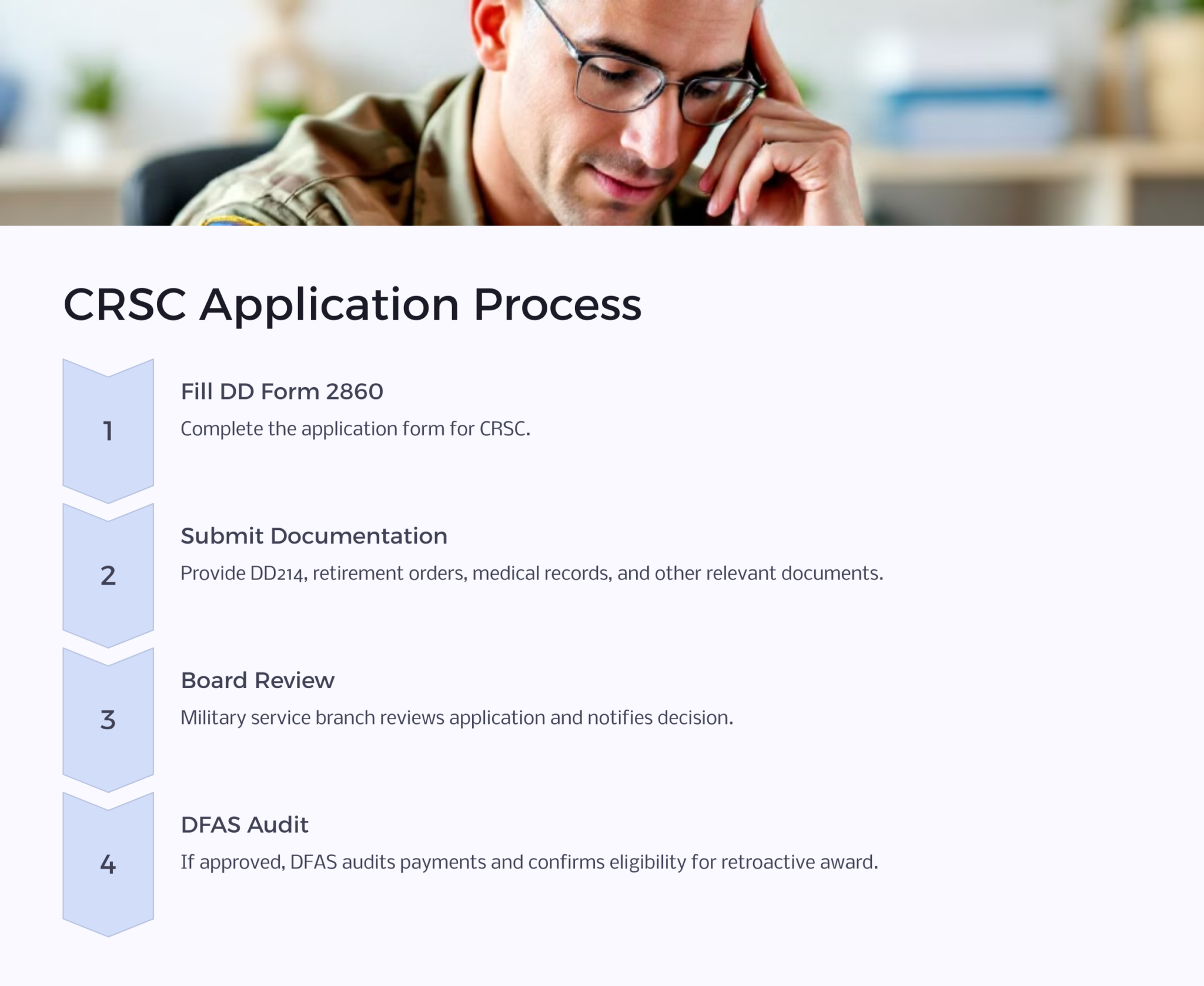 CRSC Application Process

1

Fill DD Form 2860

Complete the application form for CRSC.

2

Submit Documentation

Provide DD214, retirement orders, medical records, and other relevant documents.

3

Board Review

Military service branch reviews application and notifies decision.

4

DFAS Audit

If approved, DFAS audits payments and confirms eligibility for retroactive award.